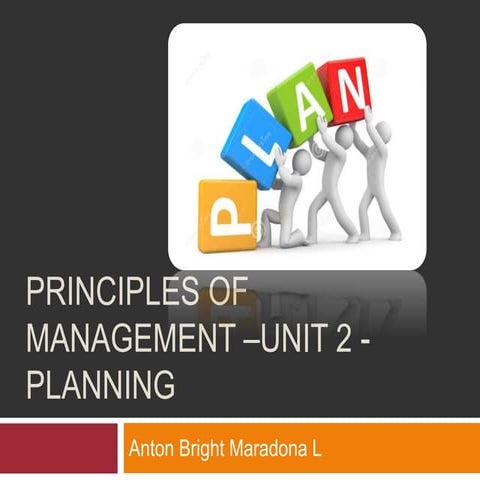 P L A N

PRINCIPLES OF MANAGEMENT –UNIT 2 - PLANNING

Anton Bright Maradona L